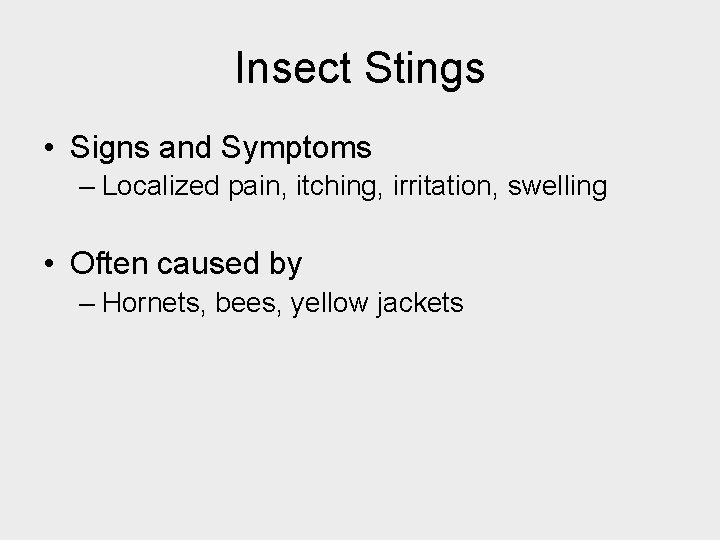 Insect Stings

• Signs and Symptoms
– Localized pain, itching, irritation, swelling

• Often caused by
– Hornets, bees, yellow jackets